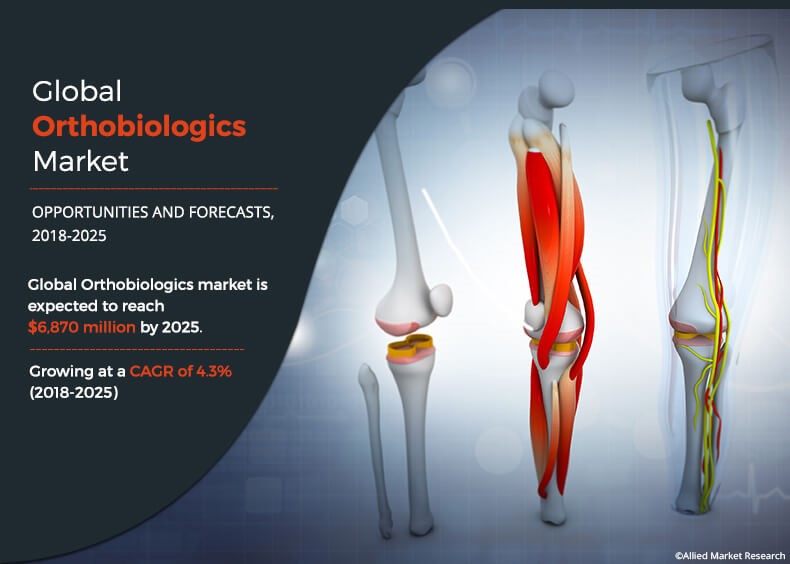 Global Orthobiologics Market

OPPORTUNITIES AND FORECASTS, 2018-2025

Global Orthobiologics market is expected to reach $6,870 million by 2025.

Growing at a CAGR of 4.3% (2018-2025)

©Allied Market Research